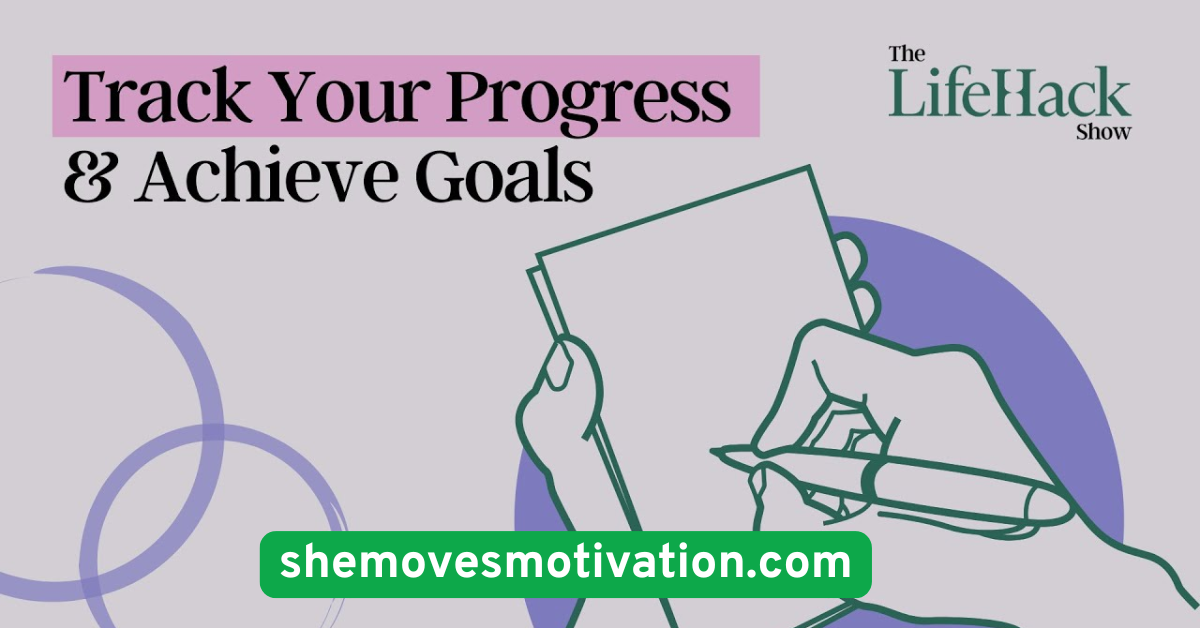 Track Your Progress
& Achieve Goals

The LifeHack Show

shemovesmotivation.com